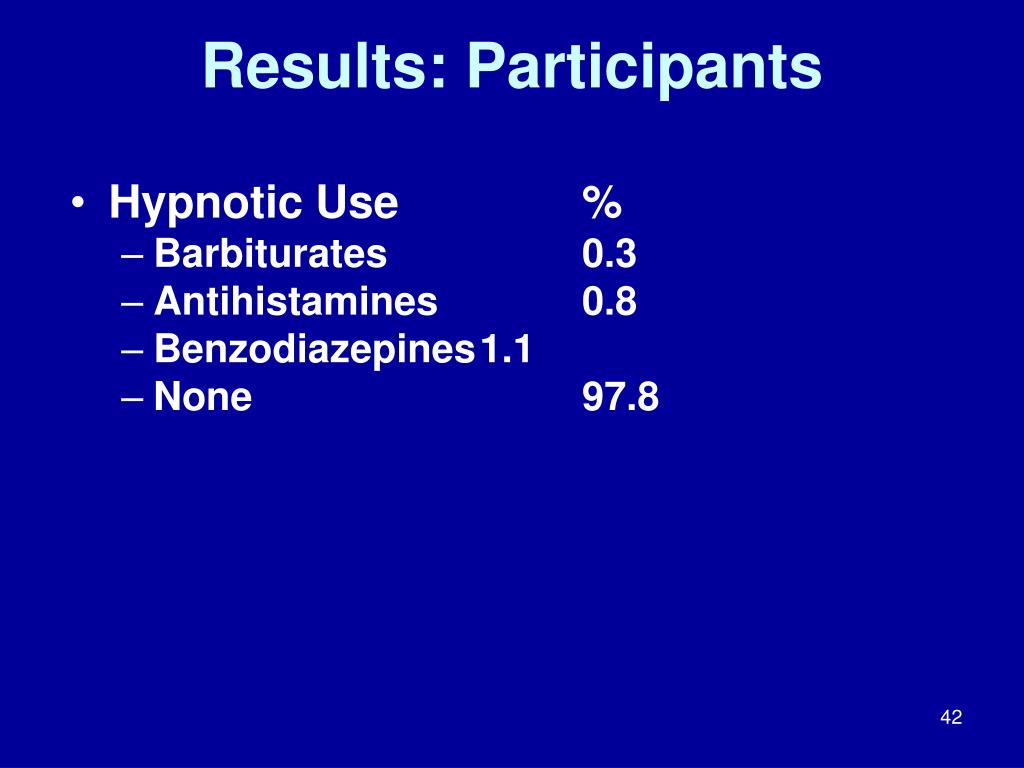 Results: Participants

• Hypnotic Use %
– Barbiturates 0.3
– Antihistamines 0.8
– Benzodiazepines 1.1
– None 97.8

42